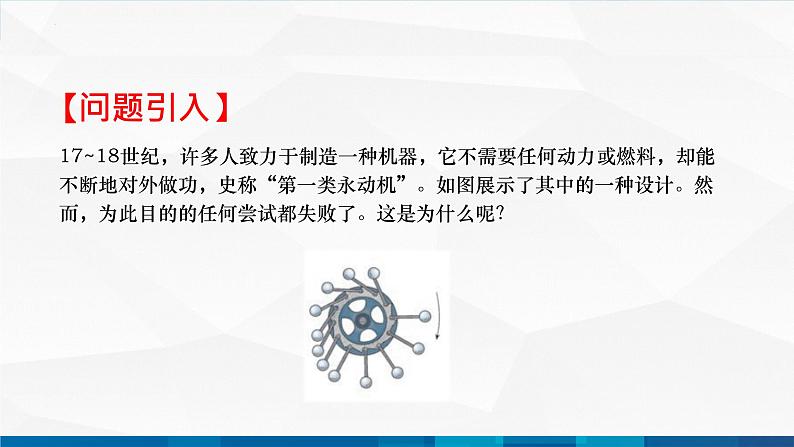 【问题引入】

17~18世纪，许多人致力于制造一种机器，它不需要任何动力或燃料，却能不断地对外做功，史称“第一类永动机”。如图展示了其中的一种设计。然而，为此目的的任何尝试都失败了。这是为什么呢?